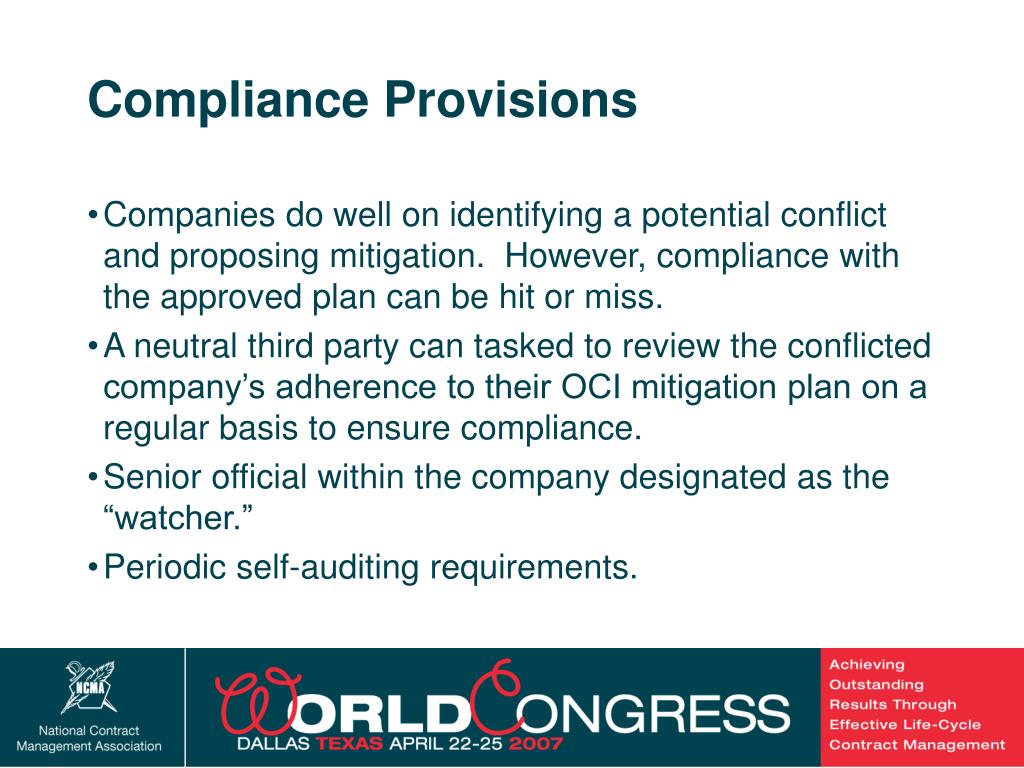 Compliance Provisions

• Companies do well on identifying a potential conflict and proposing mitigation. However, compliance with the approved plan can be hit or miss.

• A neutral third party can tasked to review the conflicted company's adherence to their OCI mitigation plan on a regular basis to ensure compliance.

• Senior official within the company designated as the "watcher."

• Periodic self-auditing requirements.

NCMA
National Contract Management Association

WORLD CONGRESS
DALLAS TEXAS APRIL 22-25 2007

Achieving Outstanding Results Through Effective Life-Cycle Contract Management